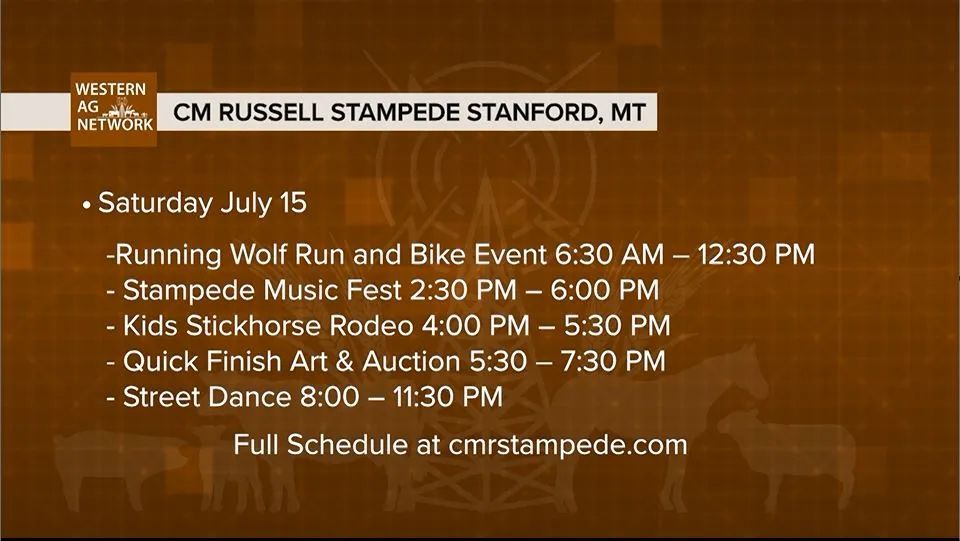 WESTERN AG NETWORK

CM RUSSELL STAMPEDE STANFORD, MT

• Saturday July 15

-Running Wolf Run and Bike Event 6:30 AM – 12:30 PM
- Stampede Music Fest 2:30 PM – 6:00 PM
- Kids Stickhorse Rodeo 4:00 PM – 5:30 PM
- Quick Finish Art & Auction 5:30 – 7:30 PM
- Street Dance 8:00 – 11:30 PM

Full Schedule at cmrstampede.com